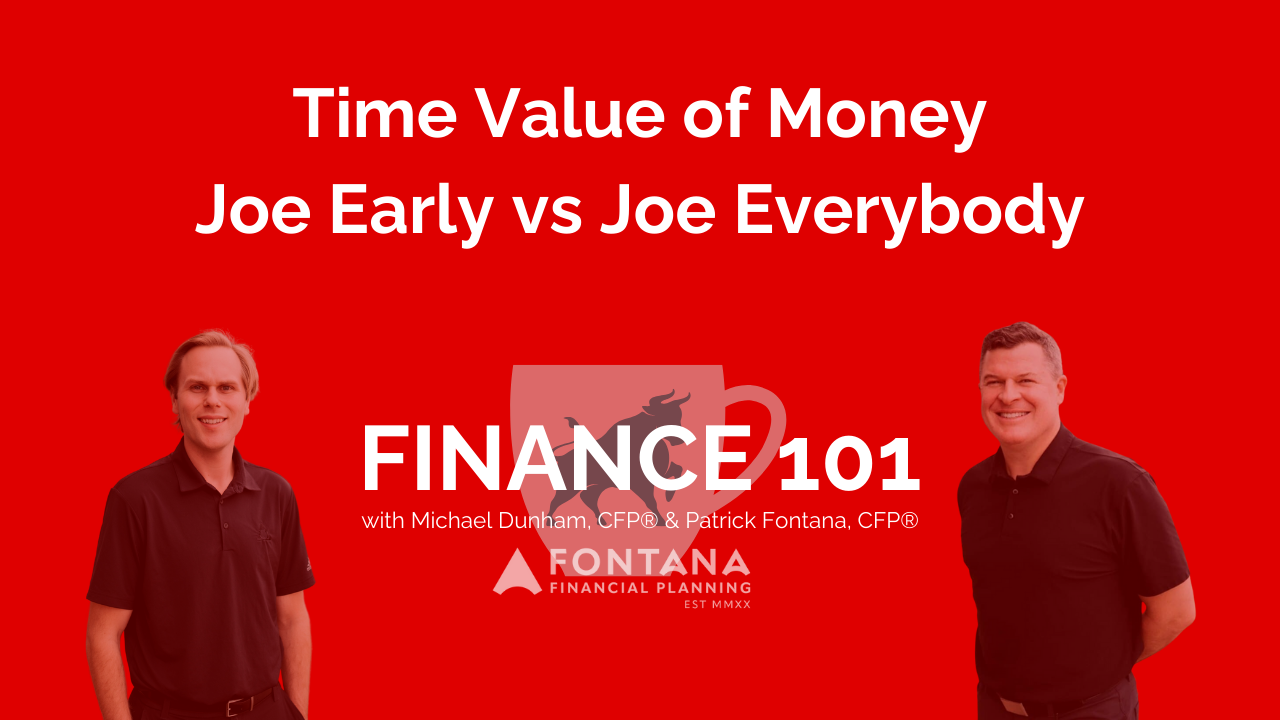 Time Value of Money
Joe Early vs Joe Everybody

FINANCE 101
with Michael Dunham, CFP® & Patrick Fontana, CFP®

FONTANA
FINANCIAL PLANNING
EST MMXX